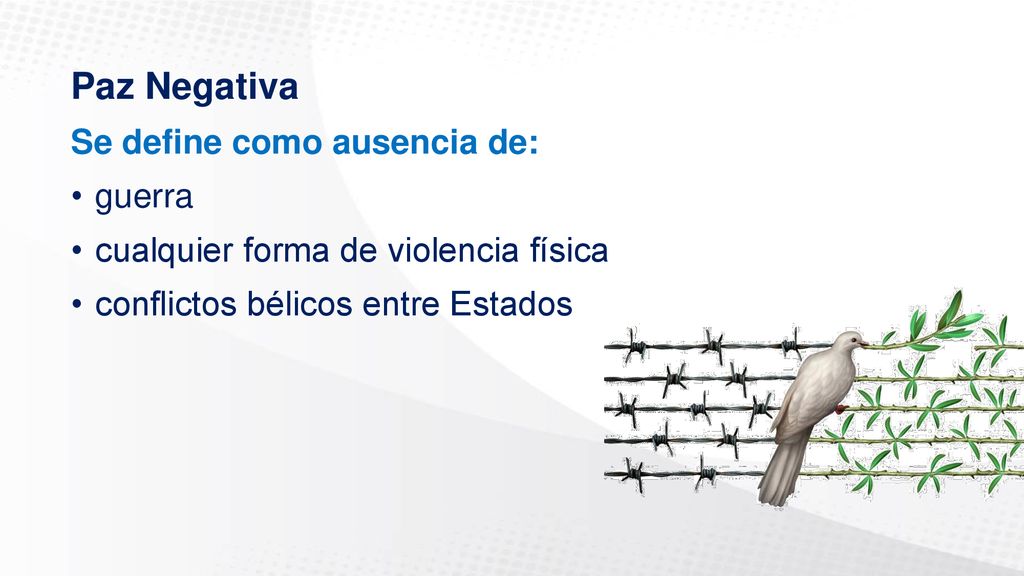 Paz Negativa

Se define como ausencia de:

• guerra
• cualquier forma de violencia física
• conflictos bélicos entre Estados